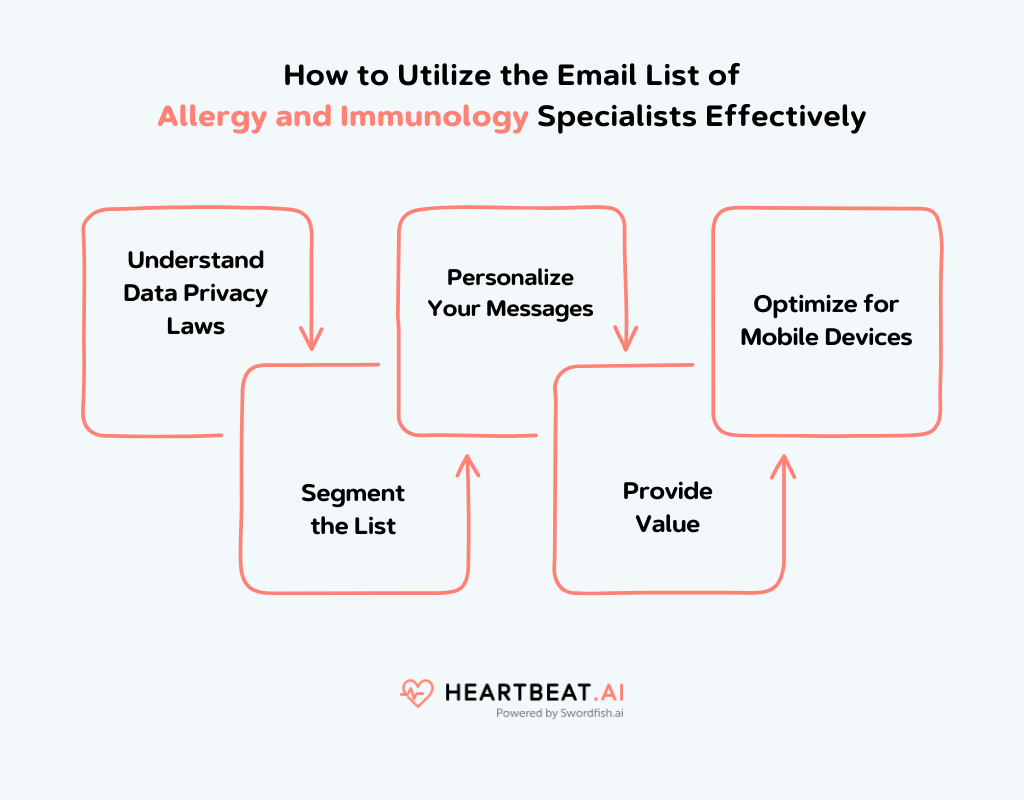 How to Utilize the Email List of Allergy and Immunology Specialists Effectively

Understand Data Privacy Laws

Segment the List

Personalize Your Messages

Provide Value

Optimize for Mobile Devices

HEARTBEAT.AI
Powered by Swordfish.ai